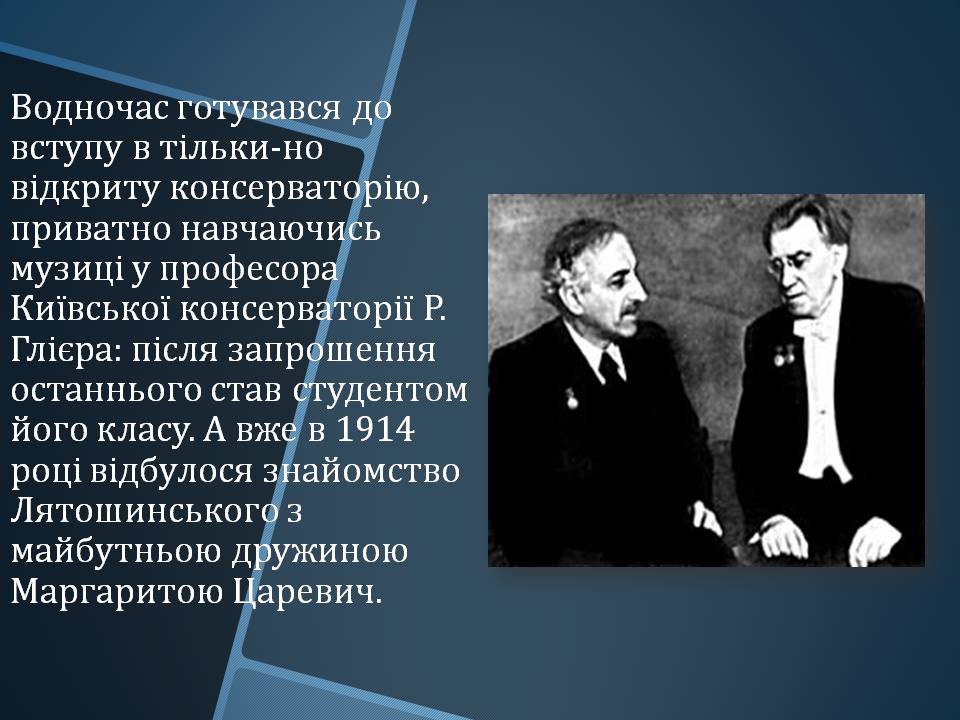 Водночас готувався до вступу в тільки-но відкриту консерваторію, приватно навчаючись музиці у професора Київської консерваторії Р. Глієра: після запрошення останнього став студентом його класу. А вже в 1914 році відбулося знайомство Лятошинського з майбутньою дружиною Маргаритою Царевич.